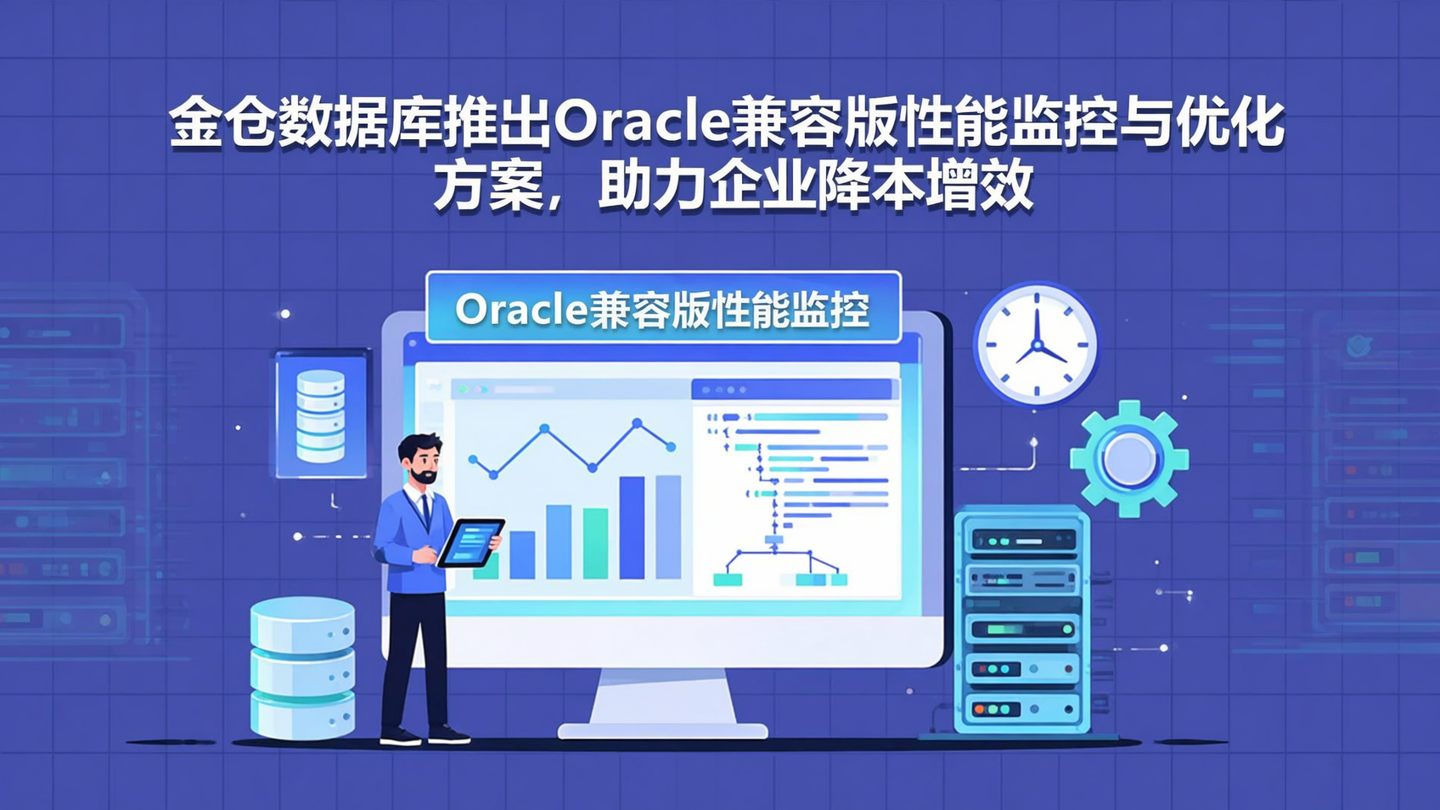 金仓数据库推出Oracle兼容版性能监控与优化方案，助力企业降本增效

Oracle兼容版性能监控